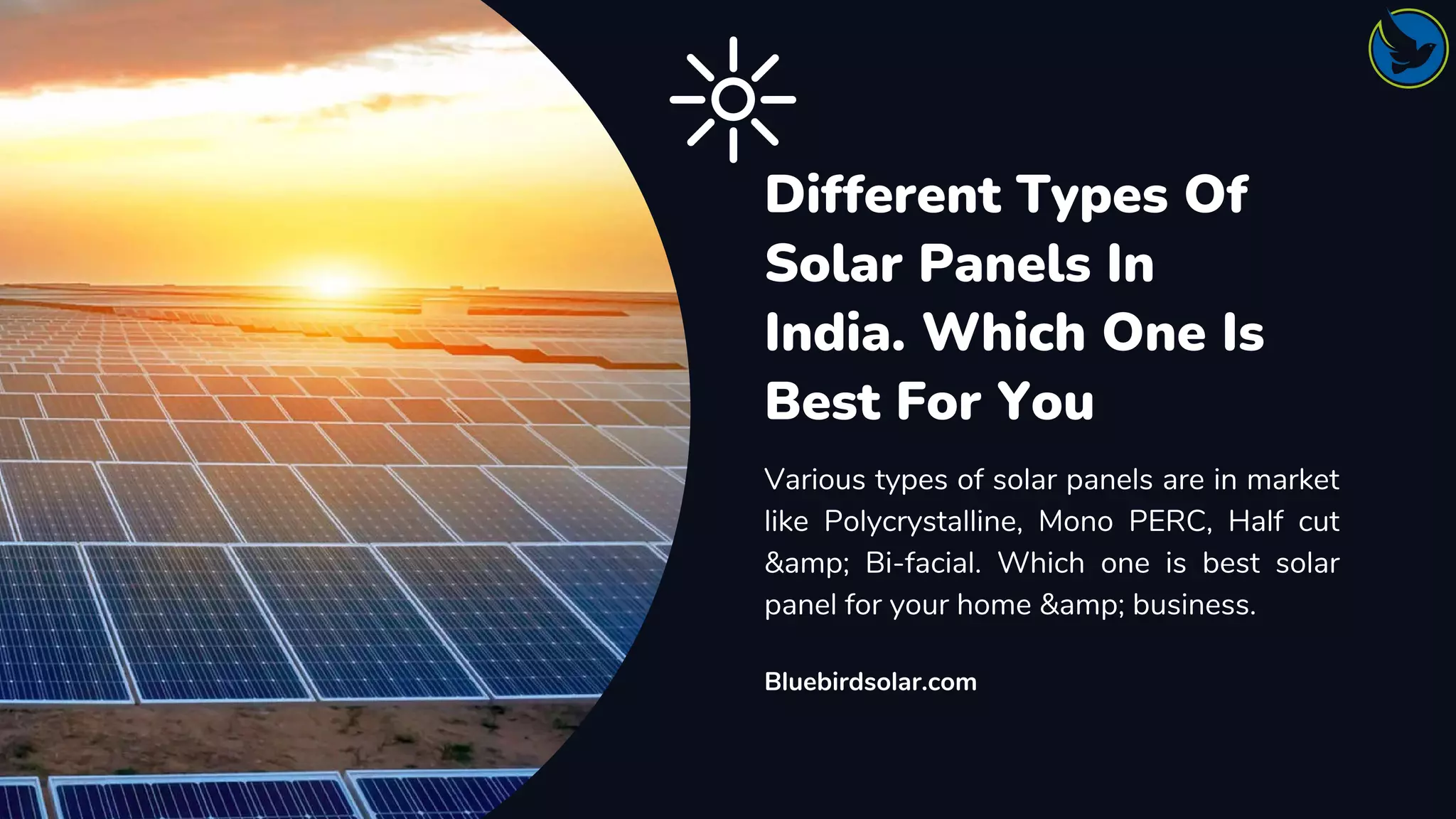 Different Types Of Solar Panels In India. Which One Is Best For You

Various types of solar panels are in market like Polycrystalline, Mono PERC, Half cut &amp; Bi-facial. Which one is best solar panel for your home &amp; business.

Bluebirdsolar.com